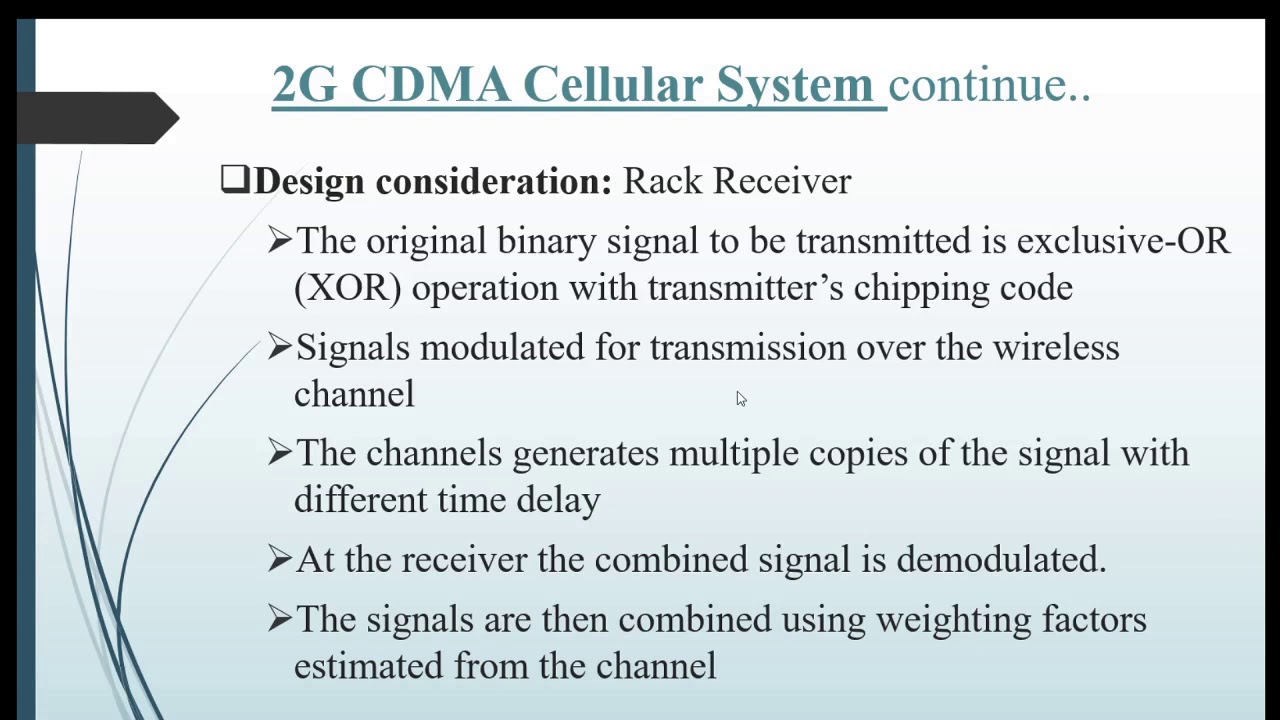 2G CDMA Cellular System continue..

❑Design consideration: Rack Receiver

➢The original binary signal to be transmitted is exclusive-OR (XOR) operation with transmitter's chipping code

➢Signals modulated for transmission over the wireless channel

➢The channels generates multiple copies of the signal with different time delay

➢At the receiver the combined signal is demodulated.

➢The signals are then combined using weighting factors estimated from the channel